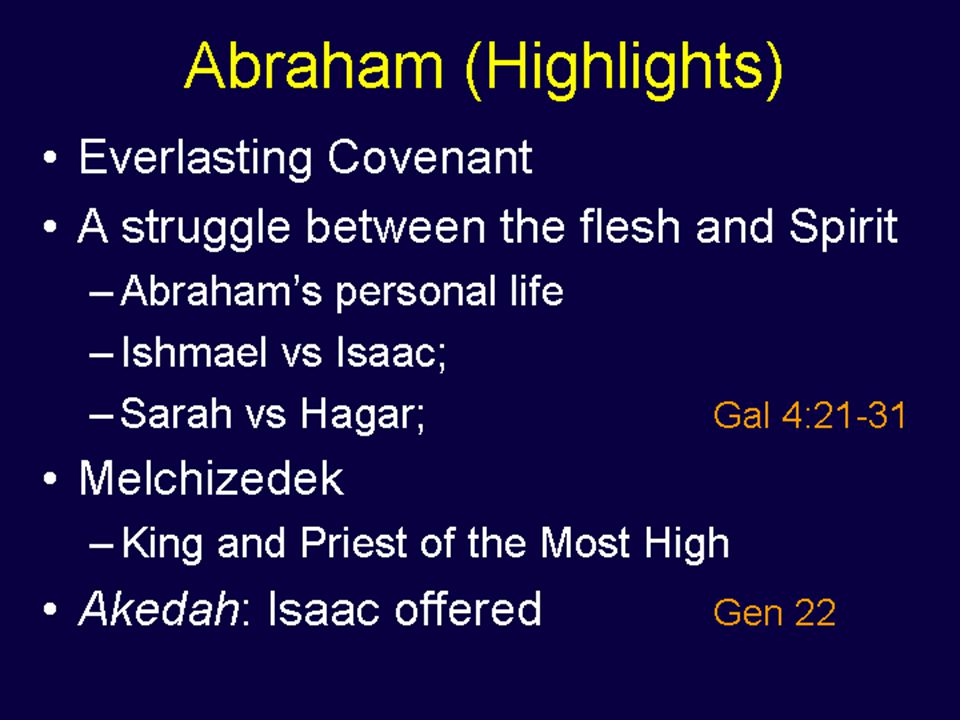 Abraham (Highlights)

• Everlasting Covenant
• A struggle between the flesh and Spirit
– Abraham's personal life
– Ishmael vs Isaac;
– Sarah vs Hagar; Gal 4:21-31
• Melchizedek
– King and Priest of the Most High
• Akedah: Isaac offered Gen 22